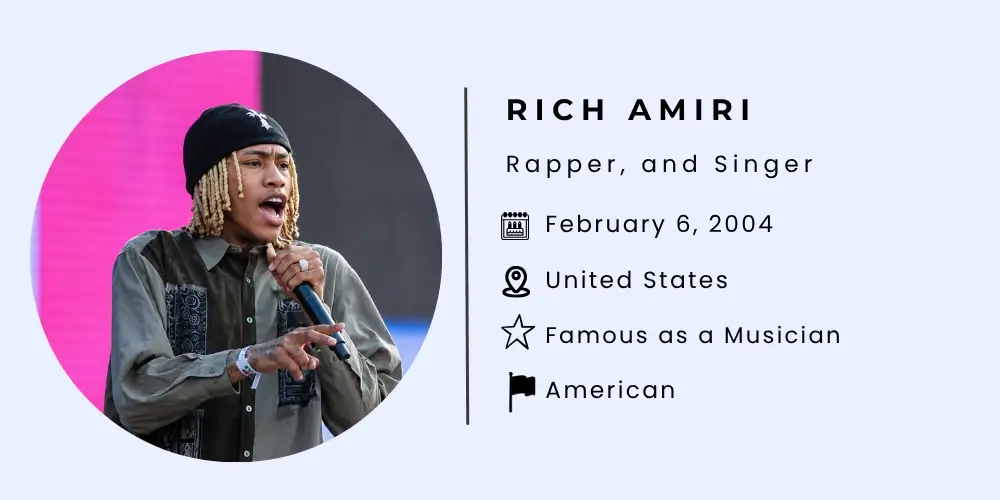 RICH AMIRI

Rapper, and Singer

February 6, 2004

United States

Famous as a Musician

American